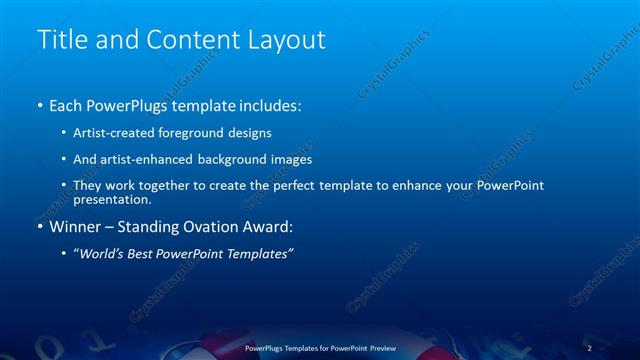 Title and Content Layout

• Each PowerPlugs template includes:

• Artist-created foreground designs

• And artist-enhanced background images

• They work together to create the perfect template to enhance your PowerPoint presentation.

• Winner – Standing Ovation Award:

• "World's Best PowerPoint Templates"

CrystalGraphics

PowerPlugs Templates for PowerPoint Preview

2